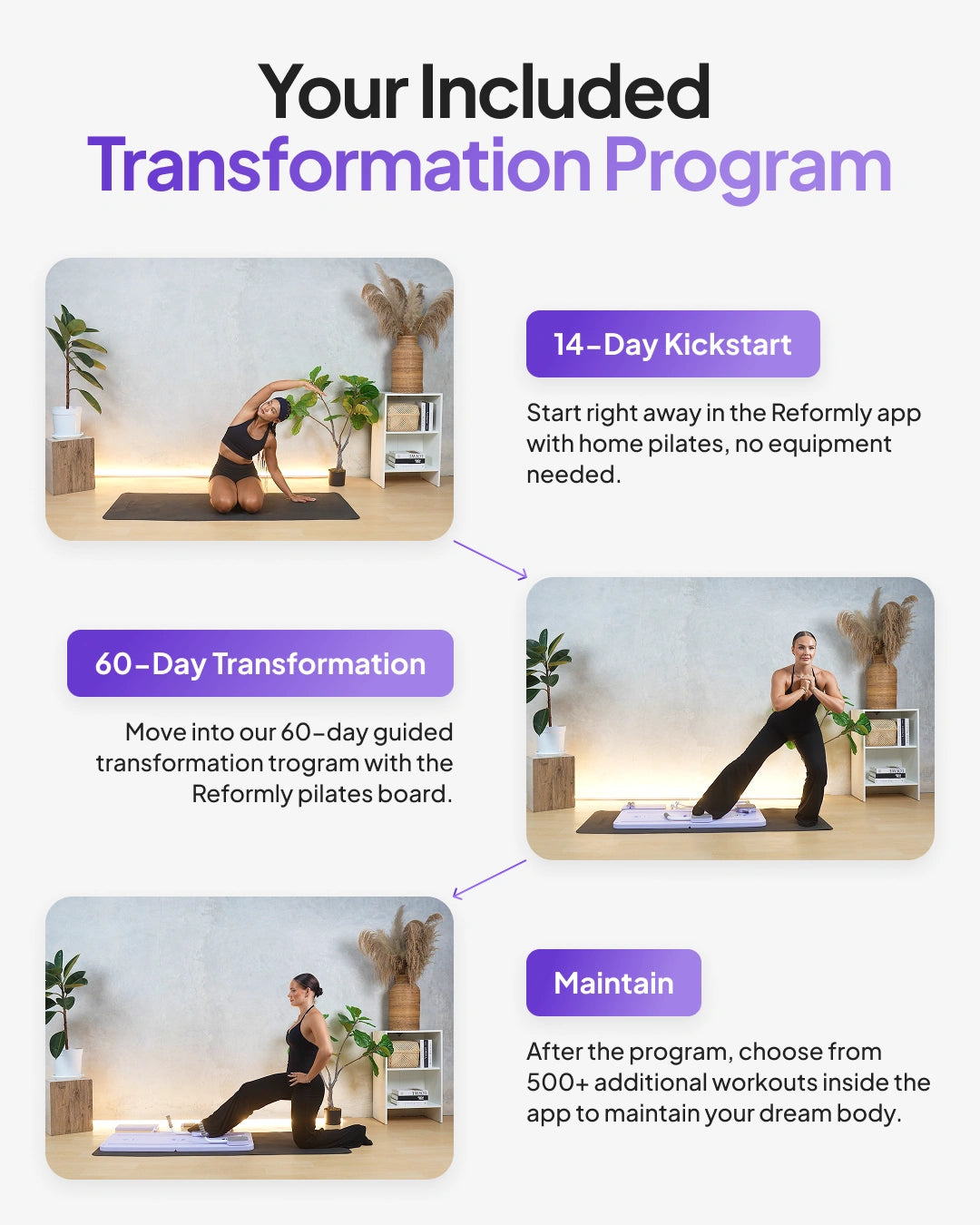 Your Included
Transformation Program

14-Day Kickstart

Start right away in the Reformly app with home pilates, no equipment needed.

60-Day Transformation

Move into our 60-day guided transformation trogram with the Reformly pilates board.

Maintain

After the program, choose from 500+ additional workouts inside the app to maintain your dream body.